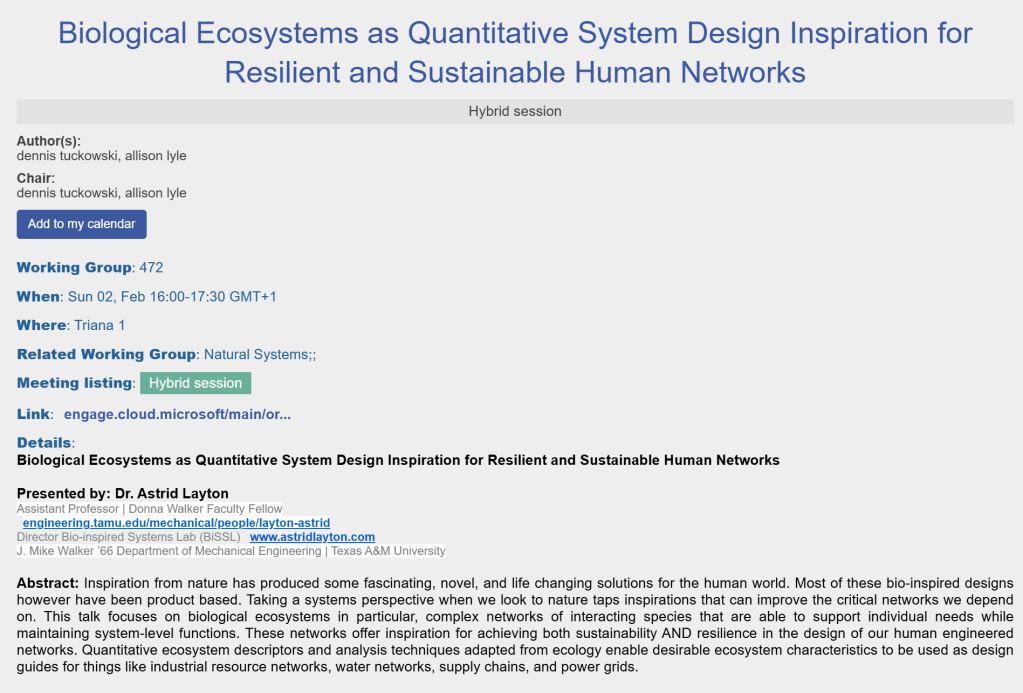 Biological Ecosystems as Quantitative System Design Inspiration for Resilient and Sustainable Human Networks

Hybrid session

Author(s):
dennis tuckowski, allison lyle

Chair:
dennis tuckowski, allison lyle

Add to my calendar

Working Group: 472

When: Sun 02, Feb 16:00-17:30 GMT+1

Where: Triana 1

Related Working Group: Natural Systems;;

Meeting listing: Hybrid session

Link: engage.cloud.microsoft/main/or...

Details:
Biological Ecosystems as Quantitative System Design Inspiration for Resilient and Sustainable Human Networks

Presented by: Dr. Astrid Layton
Assistant Professor | Donna Walker Faculty Fellow
engineering.tamu.edu/mechanical/people/layton-astrid
Director Bio-inspired Systems Lab (BiSSL) www.astridlayton.com
J. Mike Walker '66 Department of Mechanical Engineering | Texas A&M University

Abstract: Inspiration from nature has produced some fascinating, novel, and life changing solutions for the human world. Most of these bio-inspired designs however have been product based. Taking a systems perspective when we look to nature taps inspirations that can improve the critical networks we depend on. This talk focuses on biological ecosystems in particular, complex networks of interacting species that are able to support individual needs while maintaining system-level functions. These networks offer inspiration for achieving both sustainability AND resilience in the design of our human engineered networks. Quantitative ecosystem descriptors and analysis techniques adapted from ecology enable desirable ecosystem characteristics to be used as design guides for things like industrial resource networks, water networks, supply chains, and power grids.